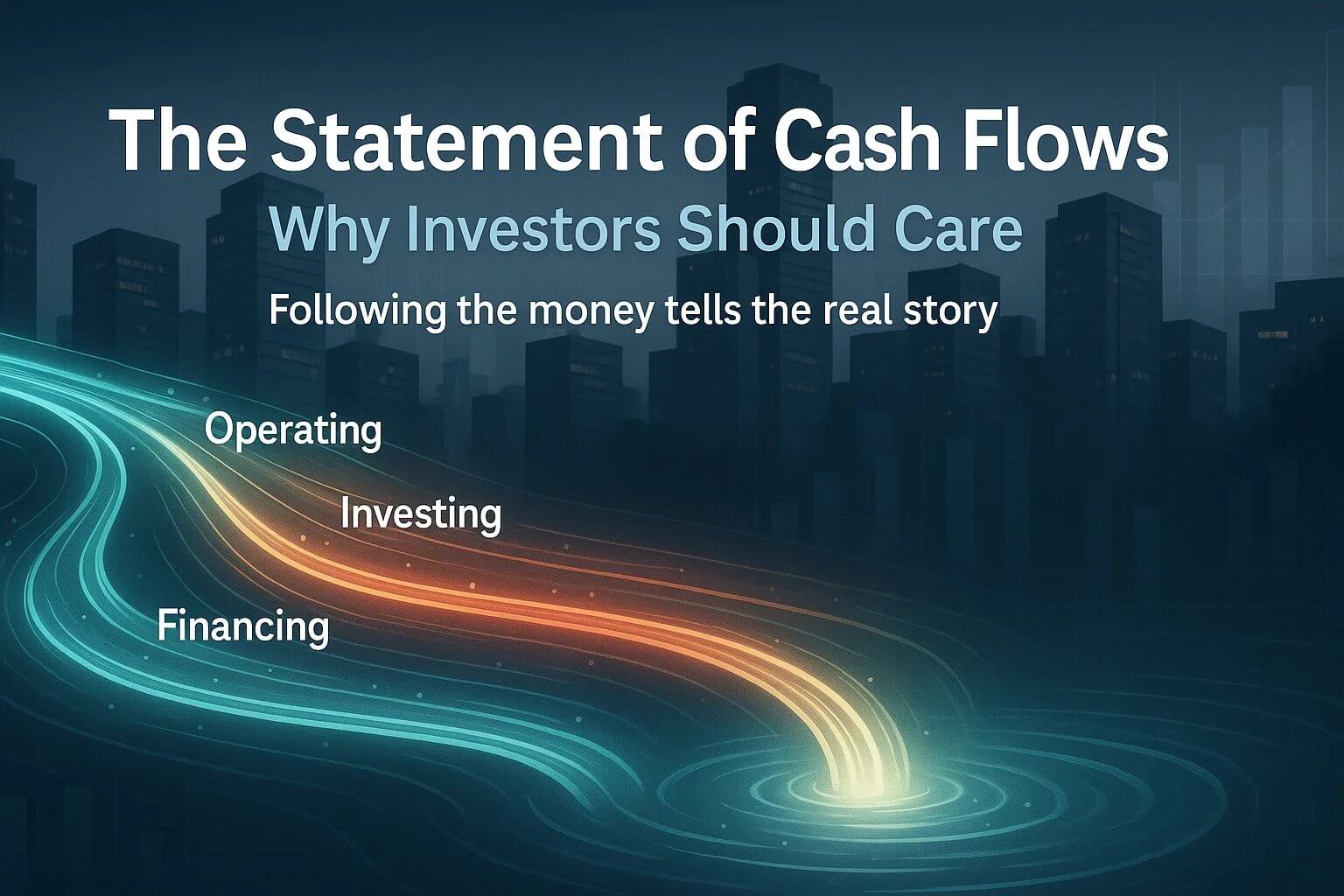 The Statement of Cash Flows
Why Investors Should Care

Following the money tells the real story

Operating

Investing

Financing